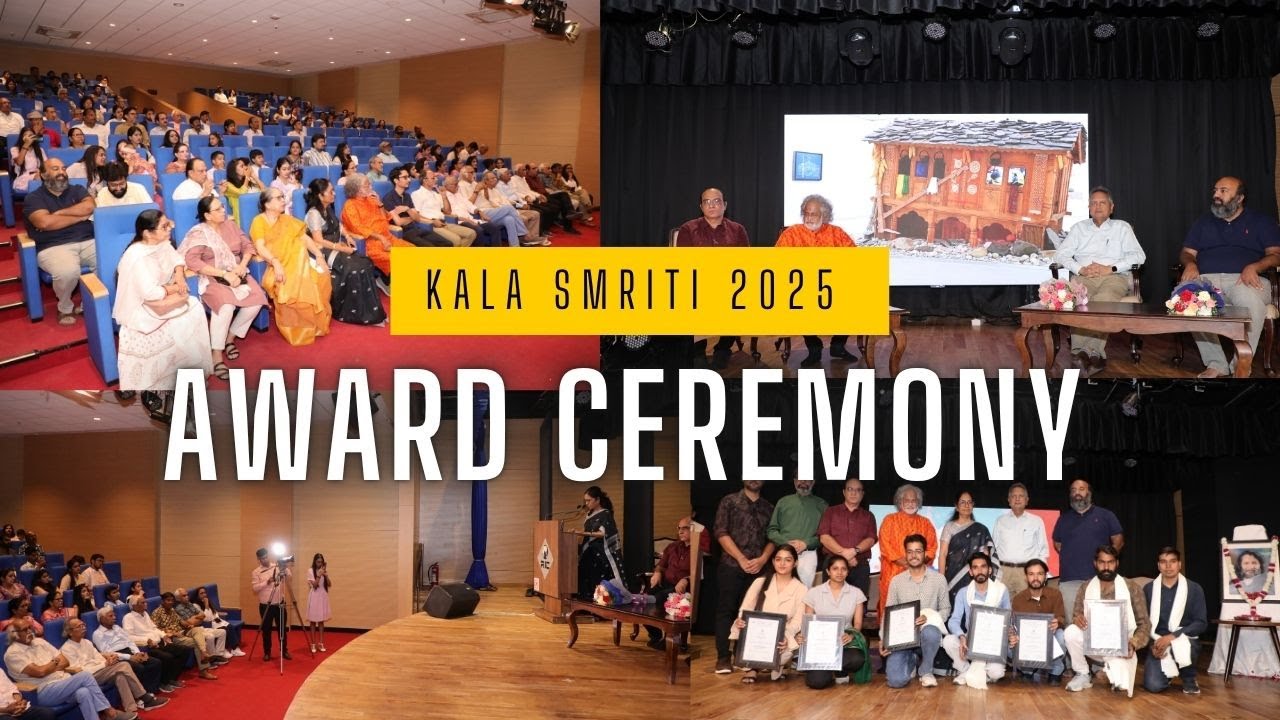 KALA SMRITI 2025

AWARD CEREMONY